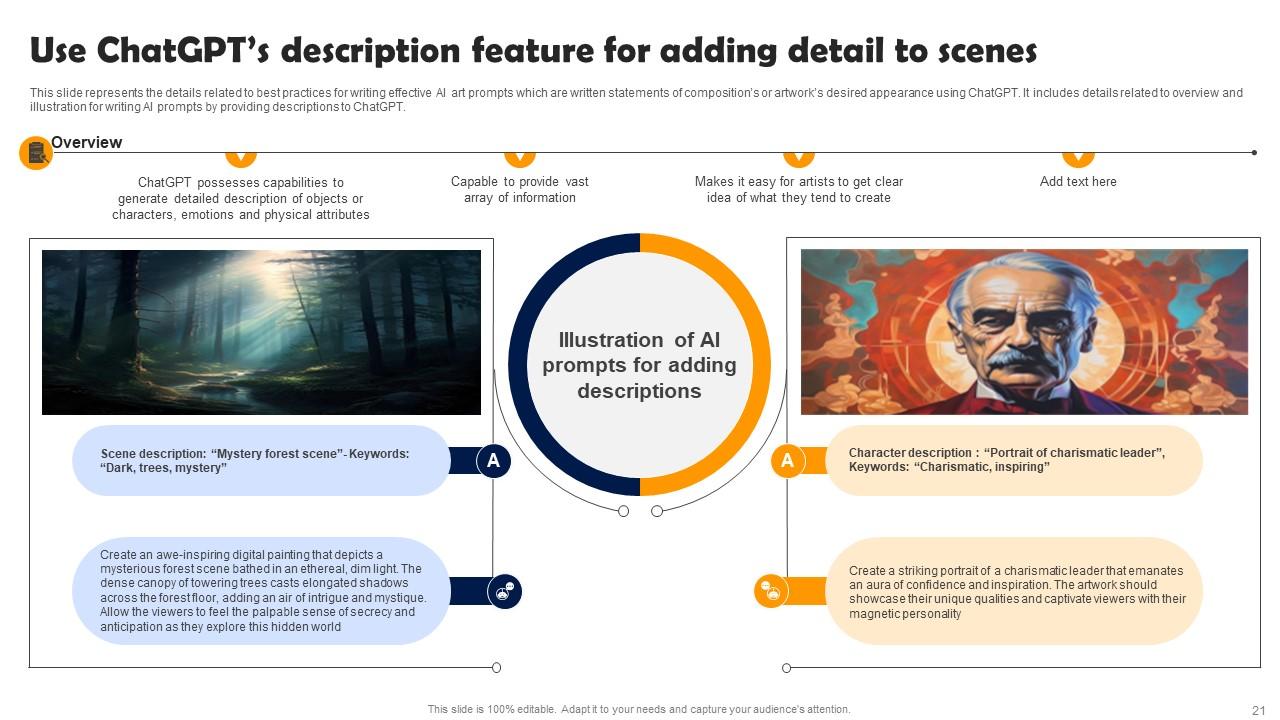 Use ChatGPT's description feature for adding detail to scenes

This slide represents the details related to best practices for writing effective AI art prompts which are written statements of composition's or artwork's desired appearance using ChatGPT. It includes details related to overview and illustration for writing AI prompts by providing descriptions to ChatGPT.

Overview

ChatGPT possesses capabilities to generate detailed description of objects or characters, emotions and physical attributes

Capable to provide vast array of information

Makes it easy for artists to get clear idea of what they tend to create

Add text here

Illustration of AI prompts for adding descriptions

Scene description: "Mystery forest scene"- Keywords: "Dark, trees, mystery"

A

Create an awe-inspiring digital painting that depicts a mysterious forest scene bathed in an ethereal, dim light. The dense canopy of towering trees casts elongated shadows across the forest floor, adding an air of intrigue and mystique. Allow the viewers to feel the palpable sense of secrecy and anticipation as they explore this hidden world

A

Character description : "Portrait of charismatic leader", Keywords: "Charismatic, inspiring"

Create a striking portrait of a charismatic leader that emanates an aura of confidence and inspiration. The artwork should showcase their unique qualities and captivate viewers with their magnetic personality

This slide is 100% editable. Adapt it to your needs and capture your audience's attention.

21